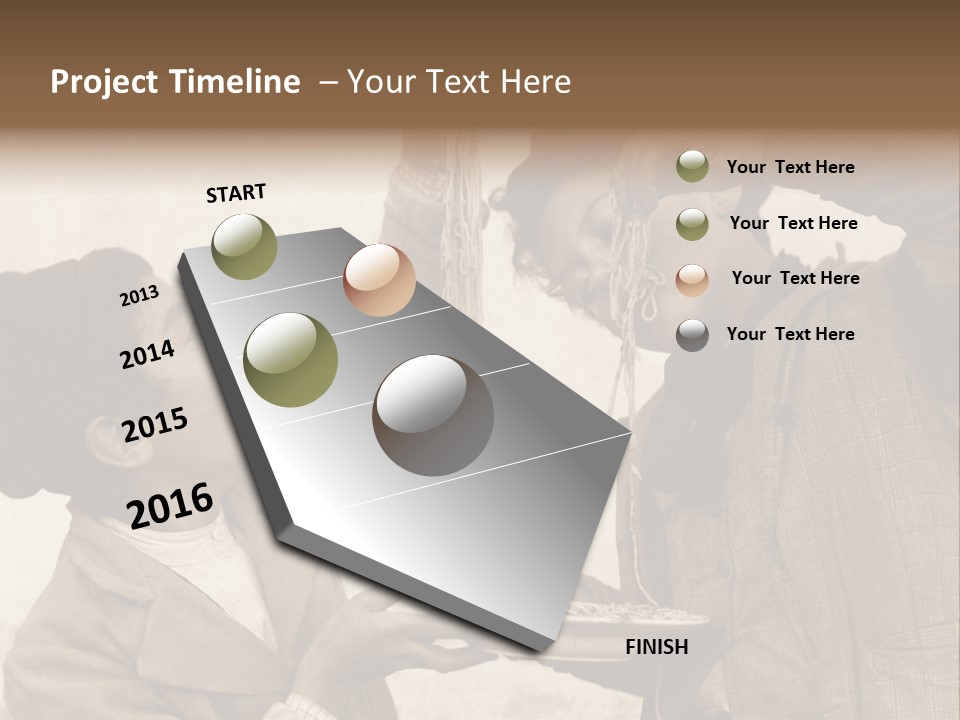 Project Timeline – Your Text Here

START

2013

2014

2015

2016

FINISH

Your Text Here

Your Text Here

Your Text Here

Your Text Here